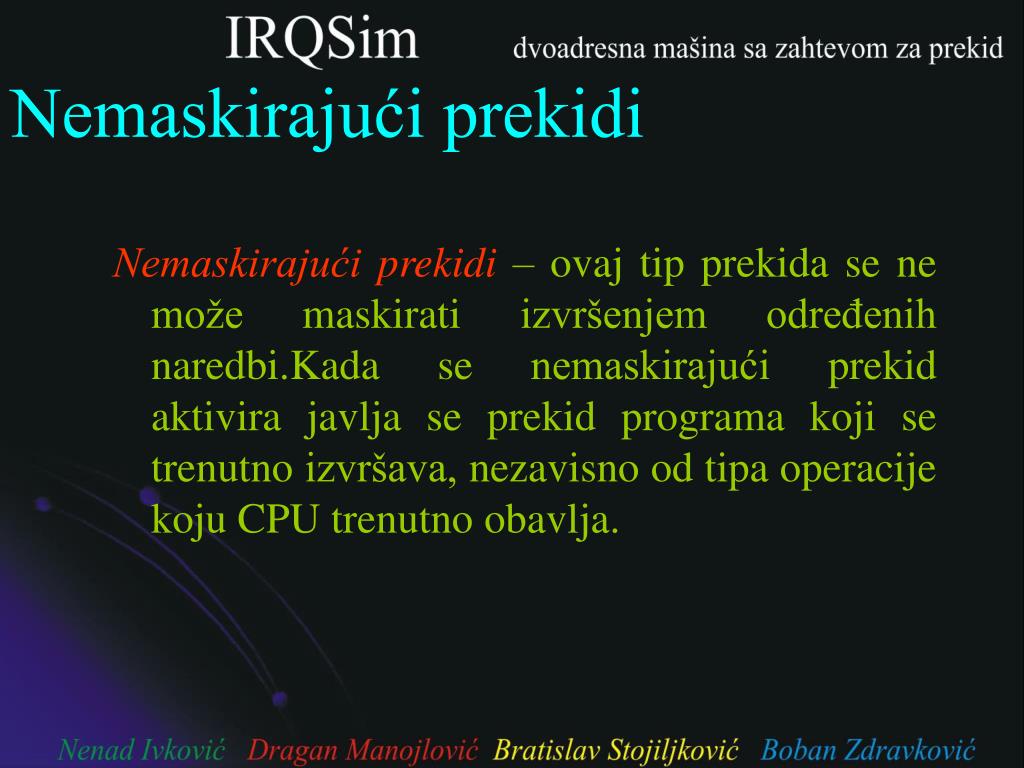 IRQSim dvoadresna mašina sa zahtevom za prekid

Nemaskirajući prekidi

Nemaskirajući prekidi – ovaj tip prekida se ne može maskirati izvršenjem određenih naredbi.Kada se nemaskirajući prekid aktivira javlja se prekid programa koji se trenutno izvršava, nezavisno od tipa operacije koju CPU trenutno obavlja.

Nenad Ivković Dragan Manojlović Bratislav Stojiljković Boban Zdravković